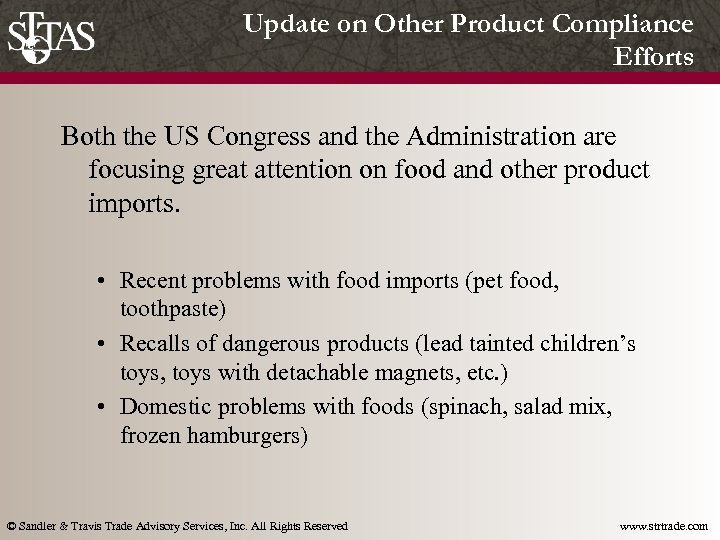 STTAS

Update on Other Product Compliance Efforts

Both the US Congress and the Administration are focusing great attention on food and other product imports.

• Recent problems with food imports (pet food, toothpaste)
• Recalls of dangerous products (lead tainted children's toys, toys with detachable magnets, etc.)
• Domestic problems with foods (spinach, salad mix, frozen hamburgers)

© Sandler & Travis Trade Advisory Services, Inc. All Rights Reserved

www.strtrade.com